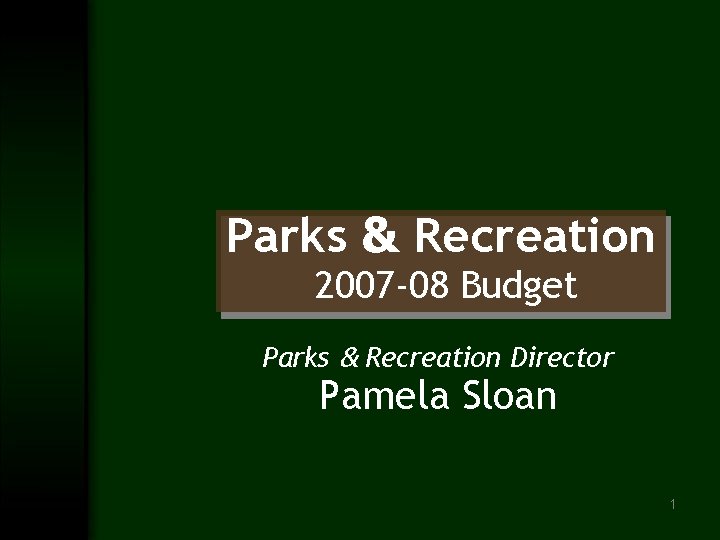 Parks & Recreation
2007-08 Budget

Parks & Recreation Director
Pamela Sloan

1